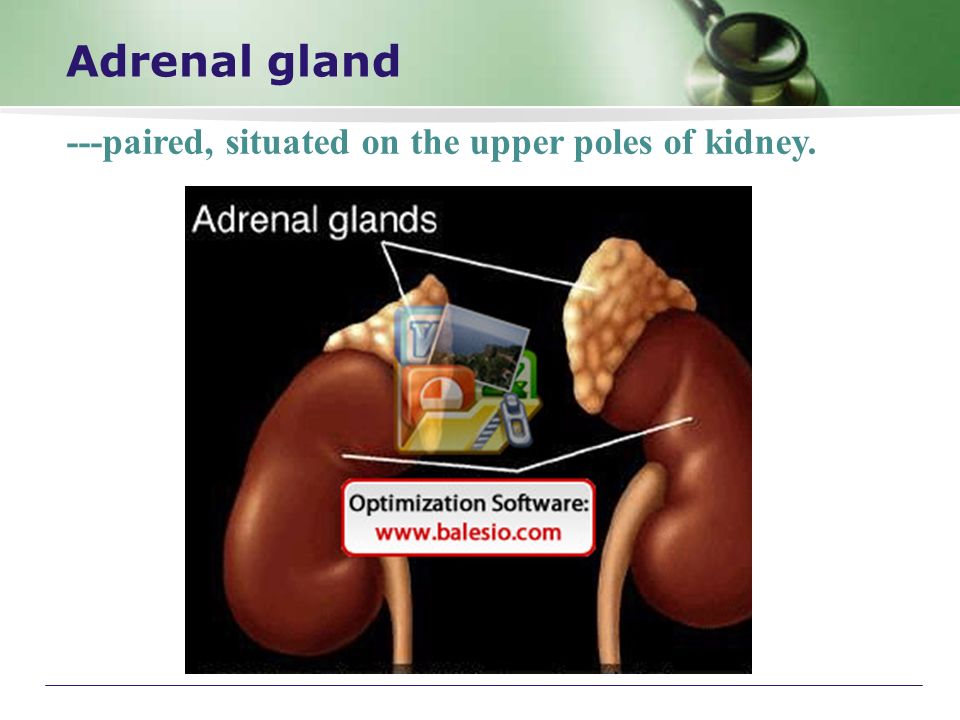 Adrenal gland

---paired, situated on the upper poles of kidney.

Adrenal glands

Optimization Software:
www.balesio.com